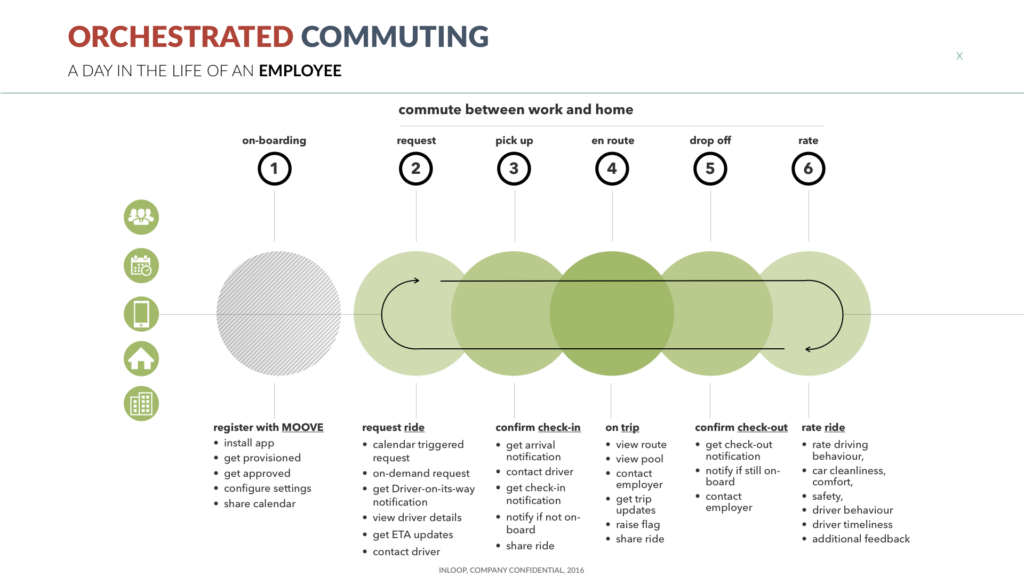 ORCHESTRATED COMMUTING
A DAY IN THE LIFE OF AN EMPLOYEE

X

commute between work and home

on-boarding
1

request
2

pick up
3

en route
4

drop off
5

rate
6

register with MOOVE
• install app
• get provisioned
• get approved
• configure settings
• share calendar

request ride
• calendar triggered request
• on-demand request
• get Driver-on-its-way notification
• view driver details
• get ETA updates
• contact driver

confirm check-in
• get arrival notification
• contact driver
• get check-in notification
• notify if not on-board
• share ride

on trip
• view route
• view pool
• contact employer
• get trip updates
• raise flag
• share ride

confirm check-out
• get check-out notification
• notify if still on-board
• contact employer

rate ride
• rate driving behaviour,
• car cleanliness, comfort,
• safety,
• driver behaviour
• driver timeliness
• additional feedback

INLOOP, COMPANY CONFIDENTIAL, 2016